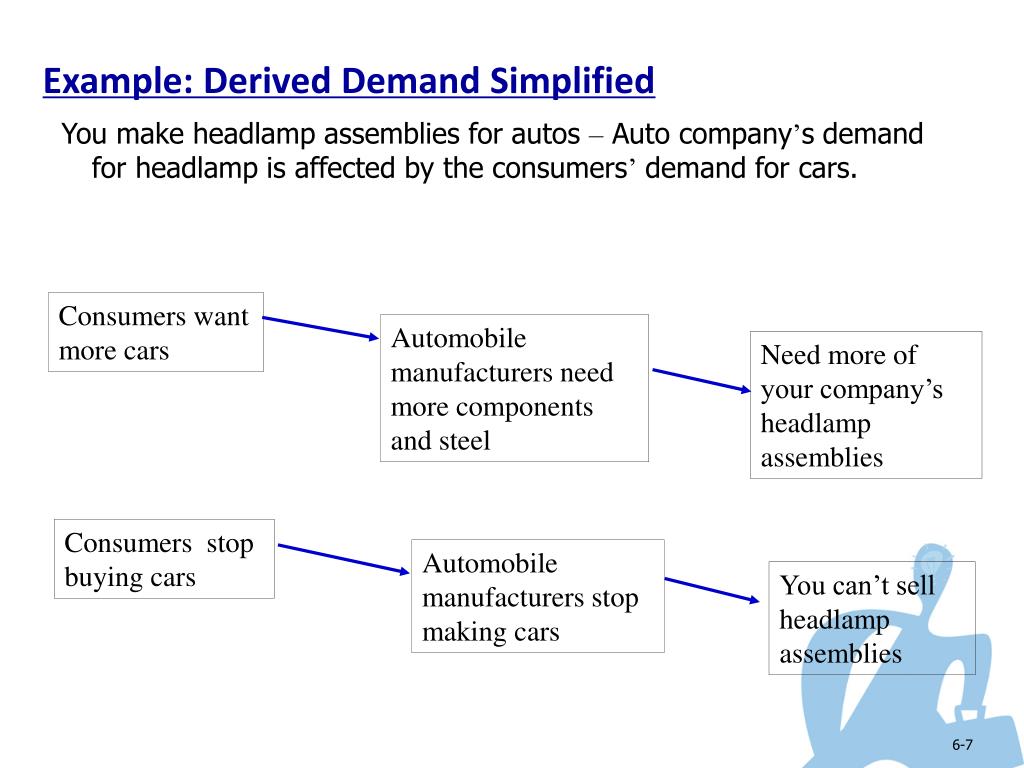 Example: Derived Demand Simplified

You make headlamp assemblies for autos – Auto company's demand for headlamp is affected by the consumers' demand for cars.

Consumers want more cars

Automobile manufacturers need more components and steel

Need more of your company's headlamp assemblies

Consumers stop buying cars

Automobile manufacturers stop making cars

You can't sell headlamp assemblies

6-7